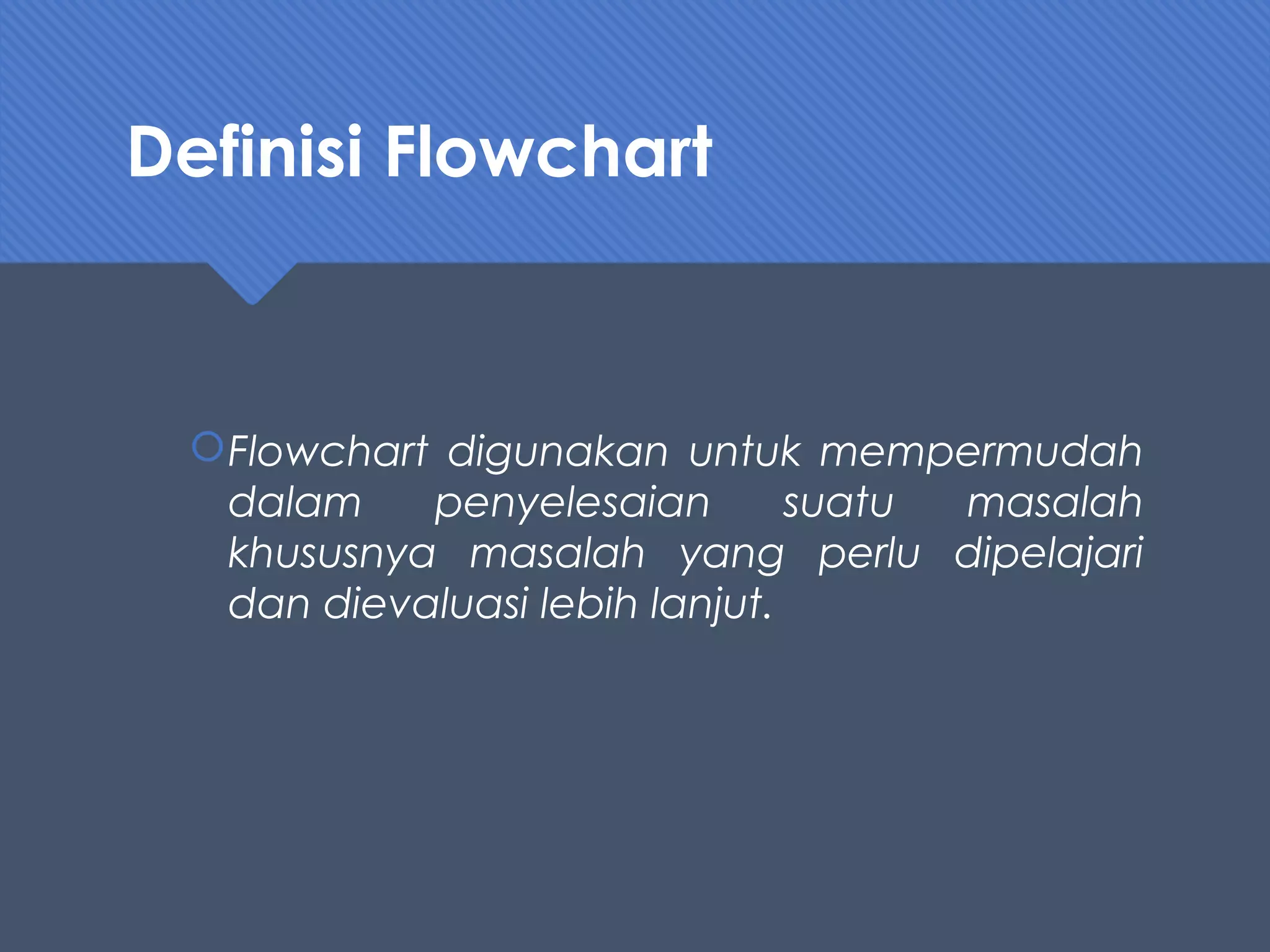 Definisi Flowchart

Flowchart digunakan untuk mempermudah dalam penyelesaian suatu masalah khususnya masalah yang perlu dipelajari dan dievaluasi lebih lanjut.